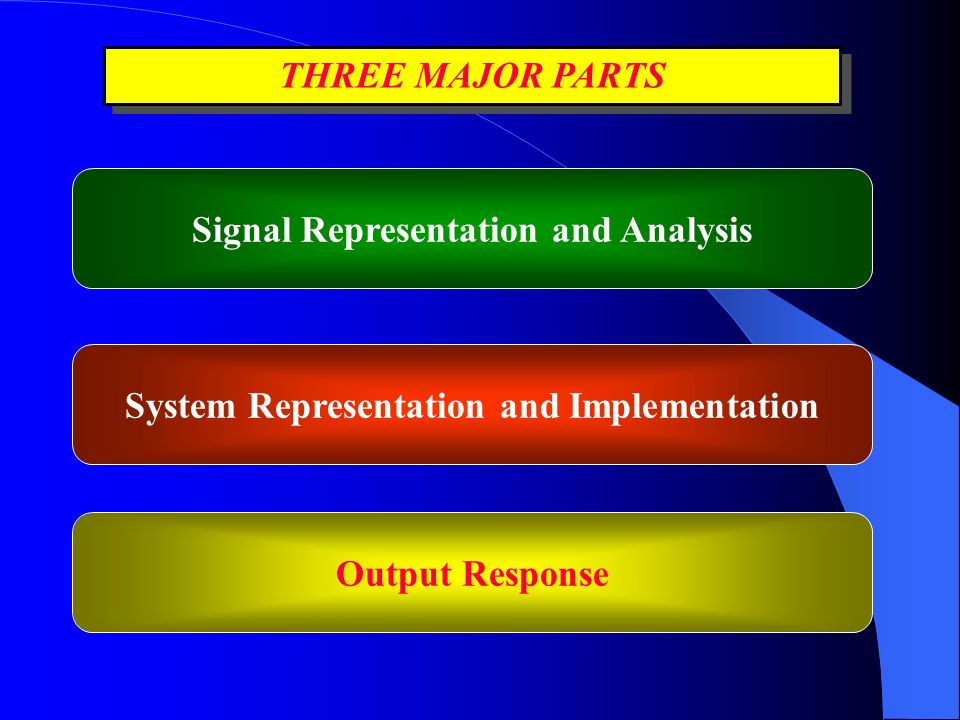 THREE MAJOR PARTS

Signal Representation and Analysis

System Representation and Implementation

Output Response